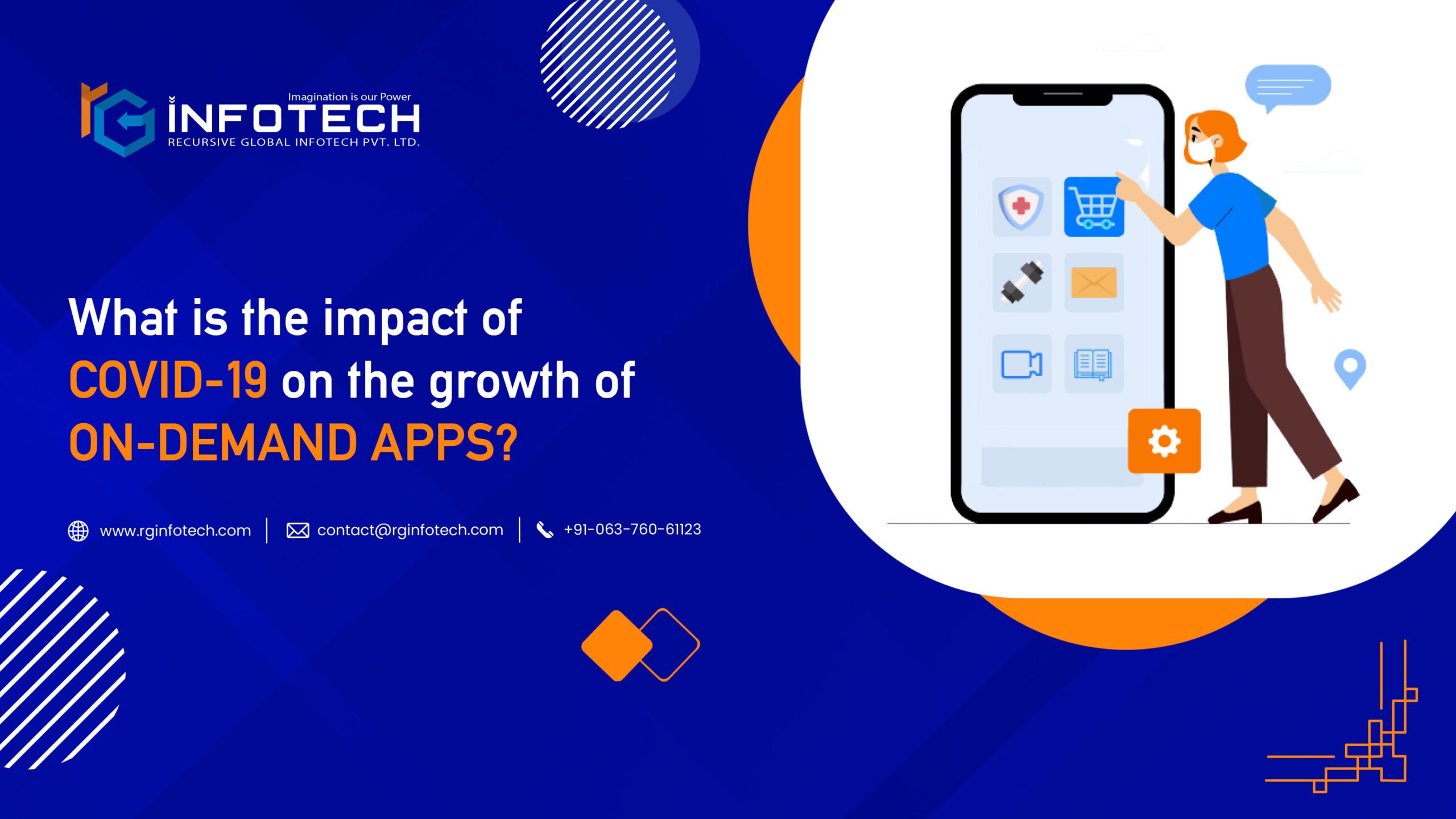 Imagination is our Power
INFOTECH
RECURSIVE GLOBAL INFOTECH PVT. LTD.

What is the impact of COVID-19 on the growth of ON-DEMAND APPS?

www.rginfotech.com | contact@rginfotech.com | +91-063-760-61123